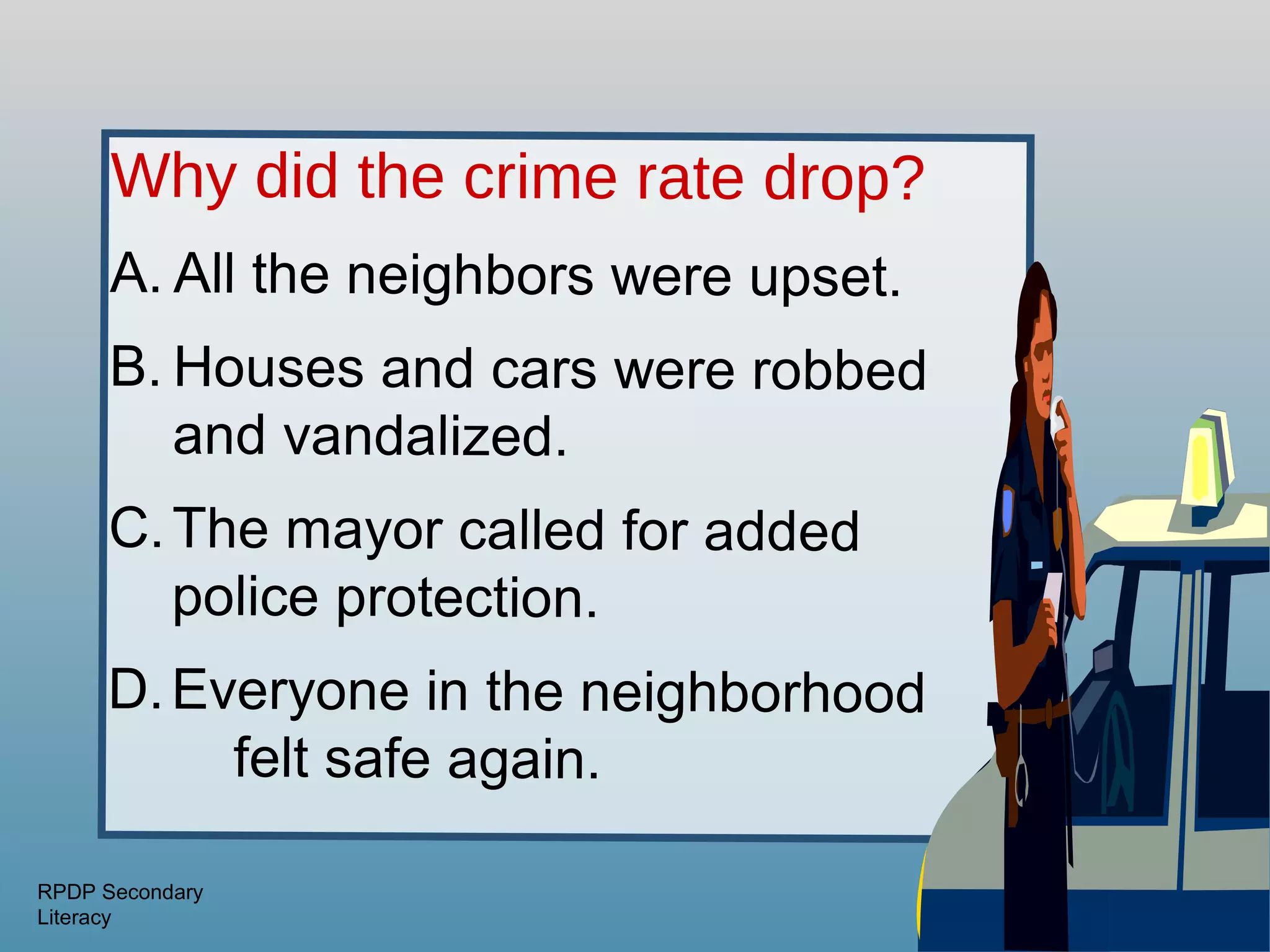 Why did the crime rate drop?

A. All the neighbors were upset.

B. Houses and cars were robbed and vandalized.

C. The mayor called for added police protection.

D. Everyone in the neighborhood felt safe again.

RPDP Secondary Literacy